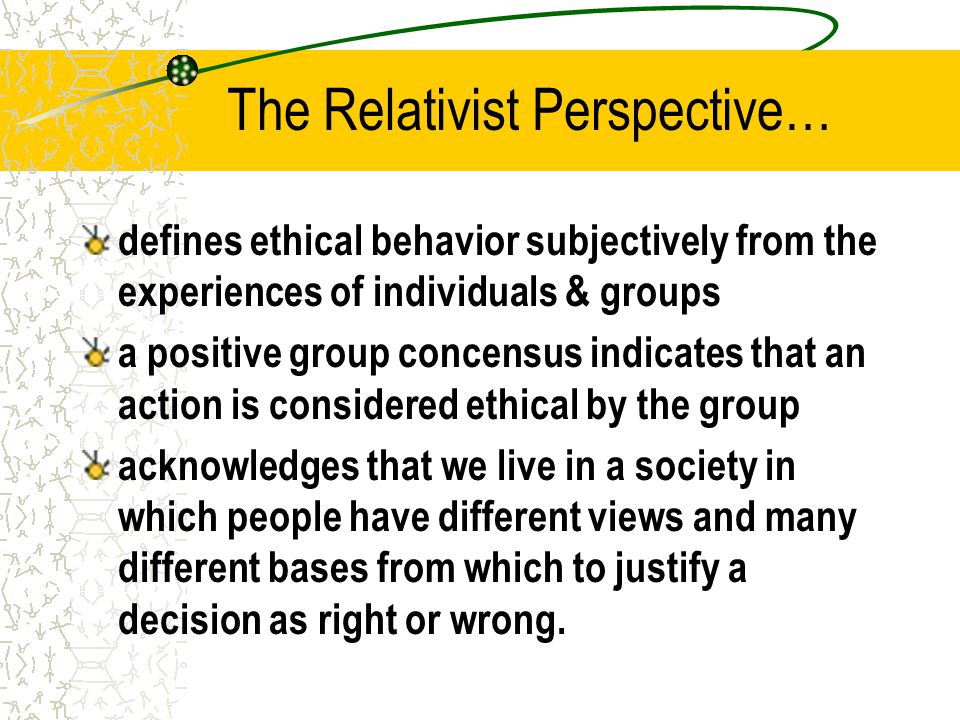 The Relativist Perspective…

defines ethical behavior subjectively from the experiences of individuals & groups

a positive group concensus indicates that an action is considered ethical by the group

acknowledges that we live in a society in which people have different views and many different bases from which to justify a decision as right or wrong.